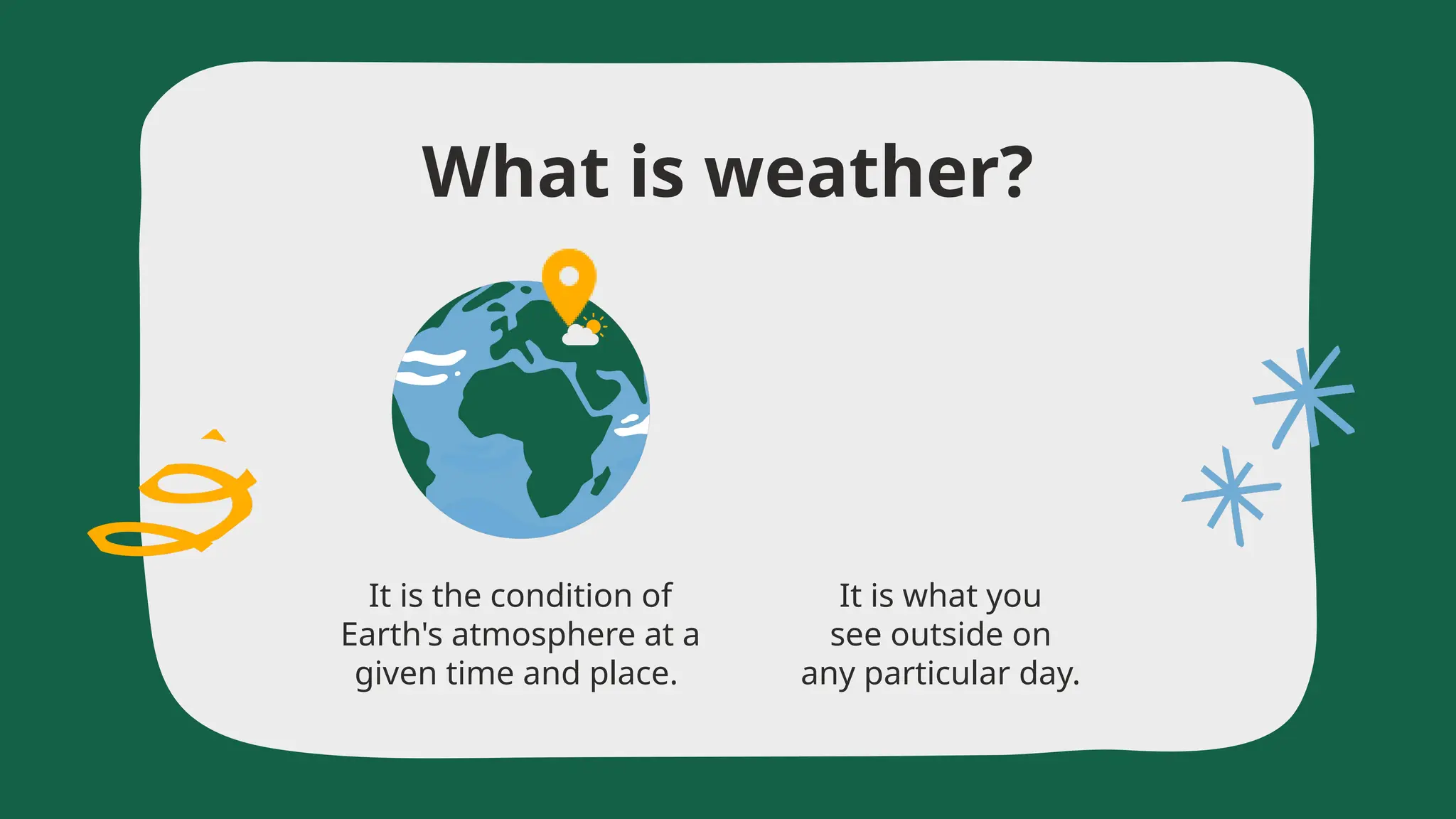 What is weather?

It is the condition of Earth's atmosphere at a given time and place.

It is what you see outside on any particular day.